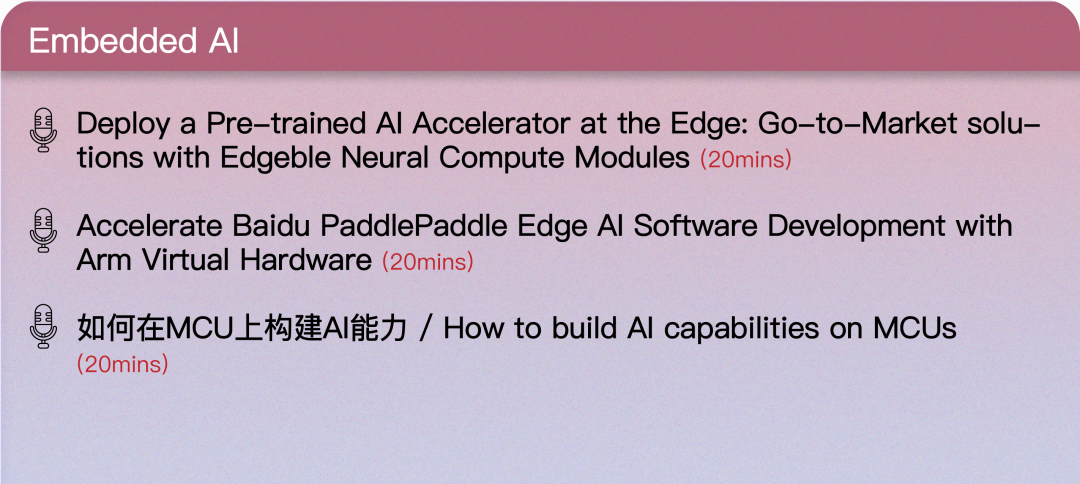 Embedded AI

Deploy a Pre-trained AI Accelerator at the Edge: Go-to-Market solutions with Edgeble Neural Compute Modules (20mins)

Accelerate Baidu PaddlePaddle Edge AI Software Development with Arm Virtual Hardware (20mins)

如何在MCU上构建AI能力 / How to build AI capabilities on MCUs (20mins)